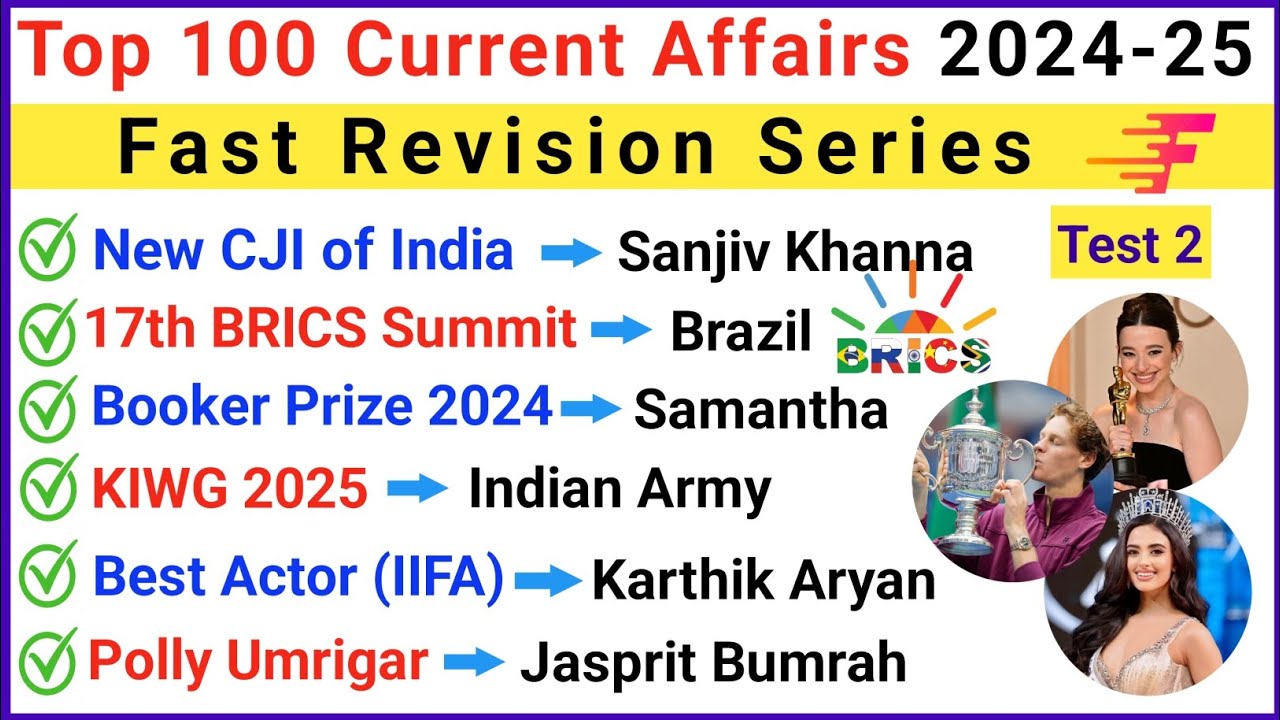 Top 100 Current Affairs 2024-25

Fast Revision Series

Test 2

New CJI of India → Sanjiv Khanna

17th BRICS Summit → Brazil

BRICS

Booker Prize 2024 → Samantha

KIWG 2025 → Indian Army

Best Actor (IIFA) → Karthik Aryan

Polly Umrigar → Jasprit Bumrah